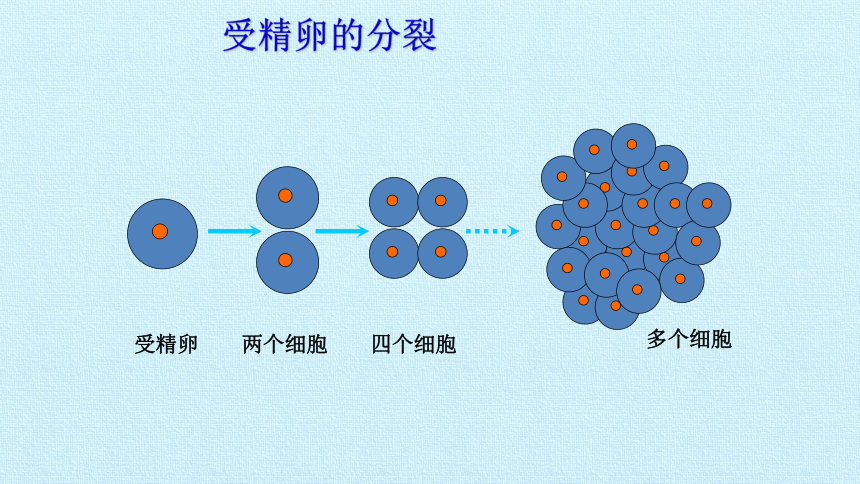 受精卵的分裂

受精卵

两个细胞

四个细胞

多个细胞